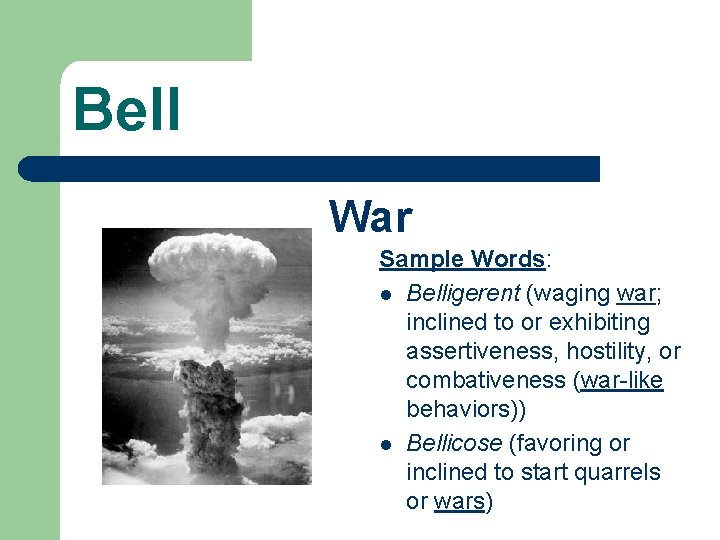 Bell

War

Sample Words:

- Belligerent (waging war; inclined to or exhibiting assertiveness, hostility, or combativeness (war-like behaviors))
- Bellicose (favoring or inclined to start quarrels or wars)